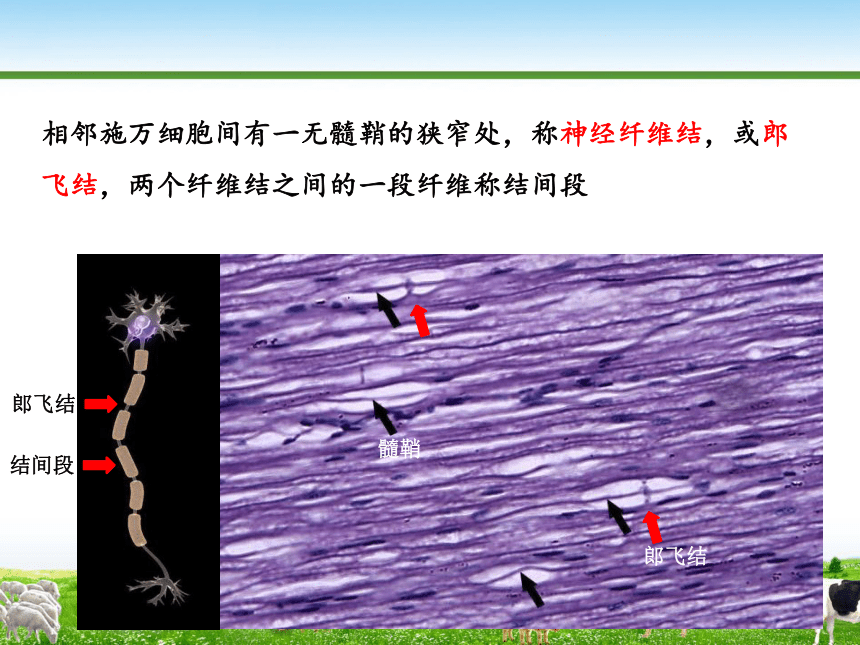 相邻施万细胞间有一无髓鞘的狭窄处，称神经纤维结，或郎飞结，两个纤维结之间的一段纤维称结间段

郎飞结

结间段

髓鞘

郎飞结